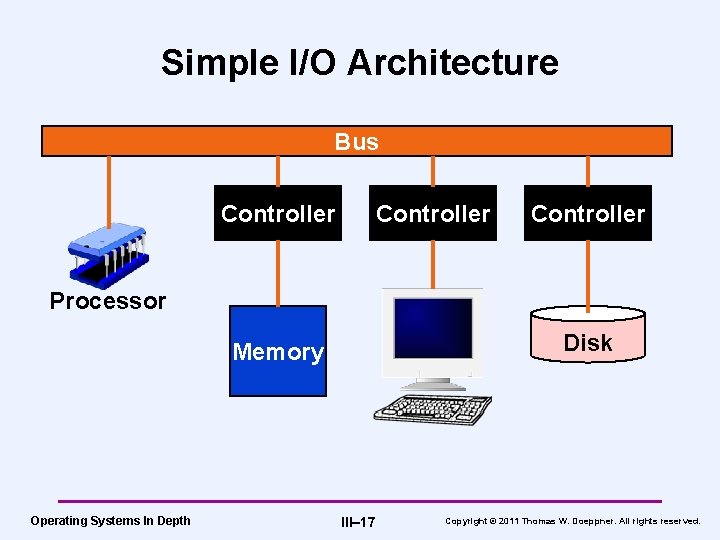 Simple I/O Architecture

Bus

Controller

Controller

Controller

Processor

Memory

Disk

Operating Systems In Depth

III–17

Copyright © 2011 Thomas W. Doeppner. All rights reserved.